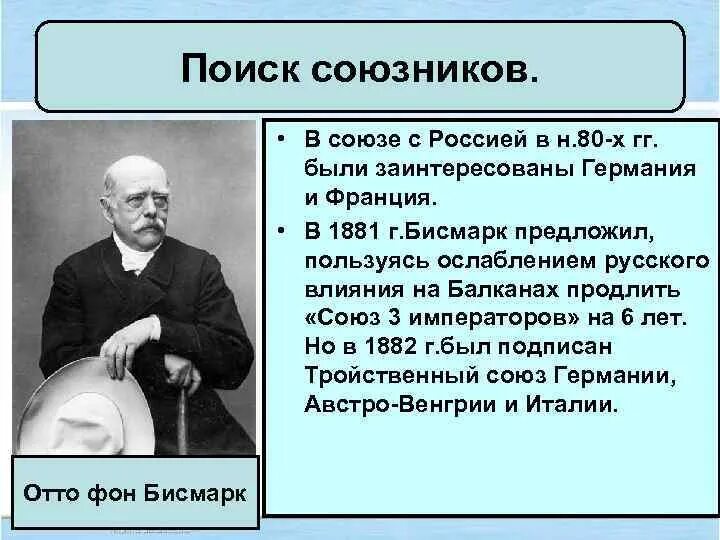 Поиск союзников.

• В союзе с Россией в н.80-х гг. были заинтересованы Германия и Франция.
• В 1881 г.Бисмарк предложил, пользуясь ослаблением русского влияния на Балканах продлить «Союз 3 императоров» на 6 лет. Но в 1882 г.был подписан Тройственный союз Германии, Австро-Венгрии и Италии.

Отто фон Бисмарк